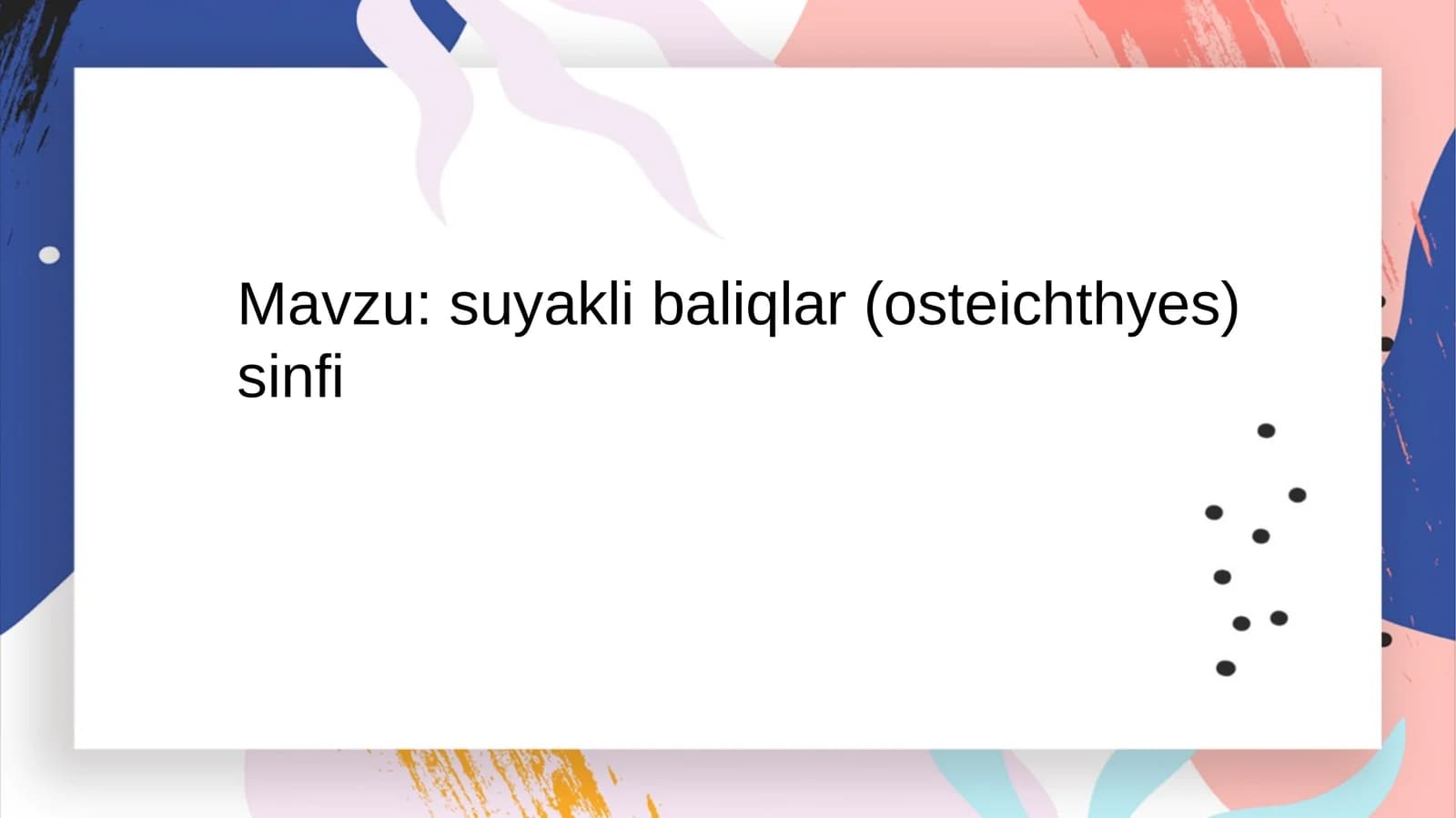 Mavzu: suyakli baliqlar (osteichthyes) sinfi